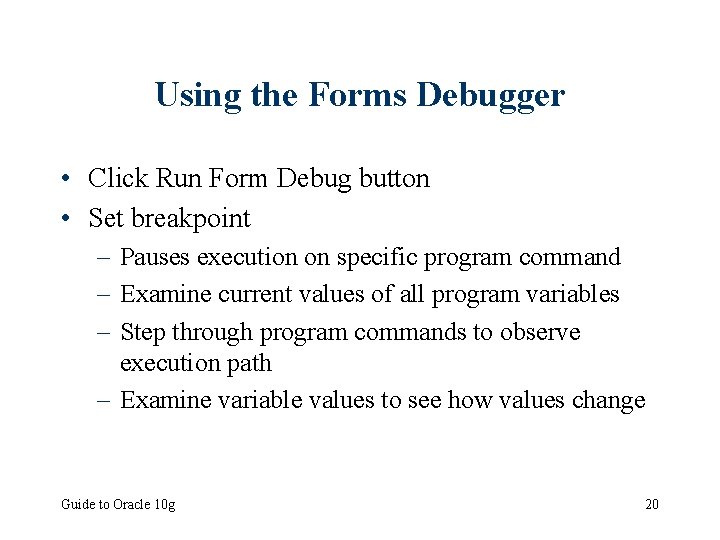 Using the Forms Debugger

• Click Run Form Debug button
• Set breakpoint
  – Pauses execution on specific program command
  – Examine current values of all program variables
  – Step through program commands to observe execution path
  – Examine variable values to see how values change

Guide to Oracle 10g

20